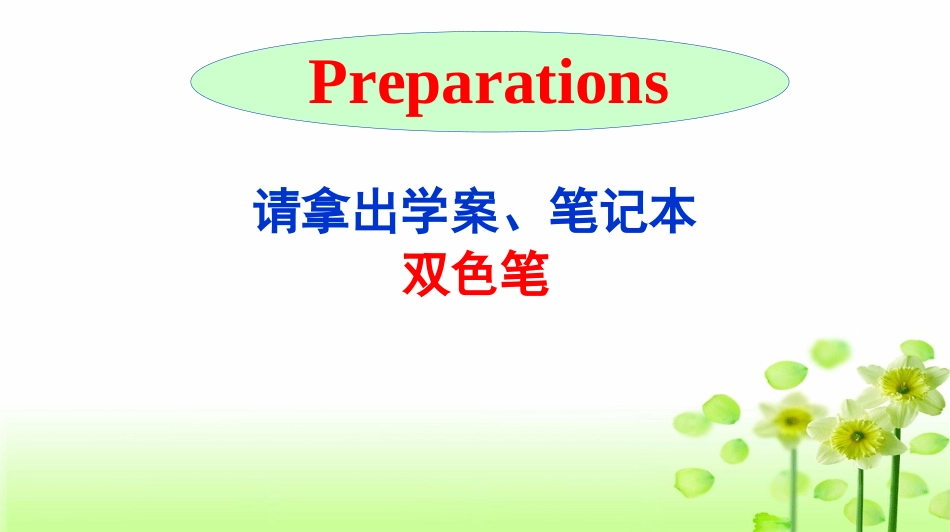 Preparations

请拿出学案、笔记本
双色笔